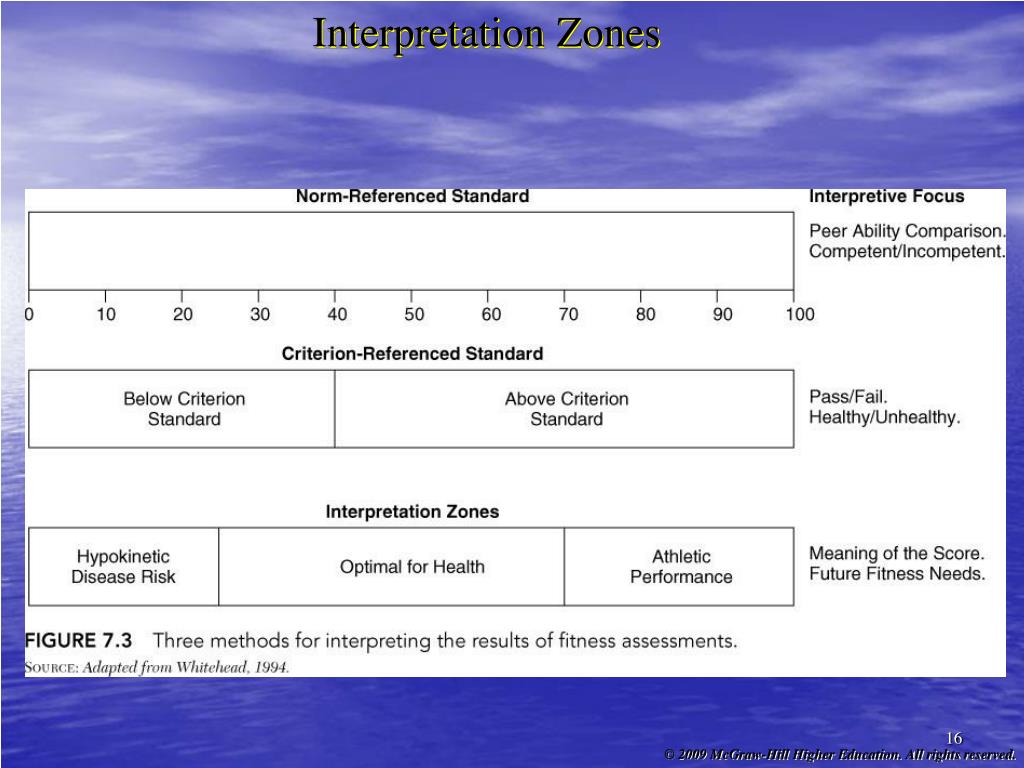 Interpretation Zones

Norm-Referenced Standard

Interpretive Focus

Peer Ability Comparison. Competent/Incompetent.

0 10 20 30 40 50 60 70 80 90 100

Criterion-Referenced Standard

Below Criterion Standard

Above Criterion Standard

Pass/Fail. Healthy/Unhealthy.

Interpretation Zones

Hypokinetic Disease Risk

Optimal for Health

Athletic Performance

Meaning of the Score. Future Fitness Needs.

FIGURE 7.3 Three methods for interpreting the results of fitness assessments.

SOURCE: Adapted from Whitehead, 1994.

16

© 2009 McGraw-Hill Higher Education. All rights reserved.